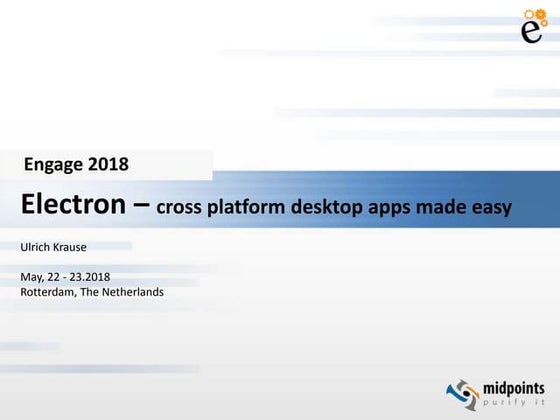 e

Engage 2018

Electron – cross platform desktop apps made easy

Ulrich Krause

May, 22 - 23.2018
Rotterdam, The Netherlands

midpoints
purify it